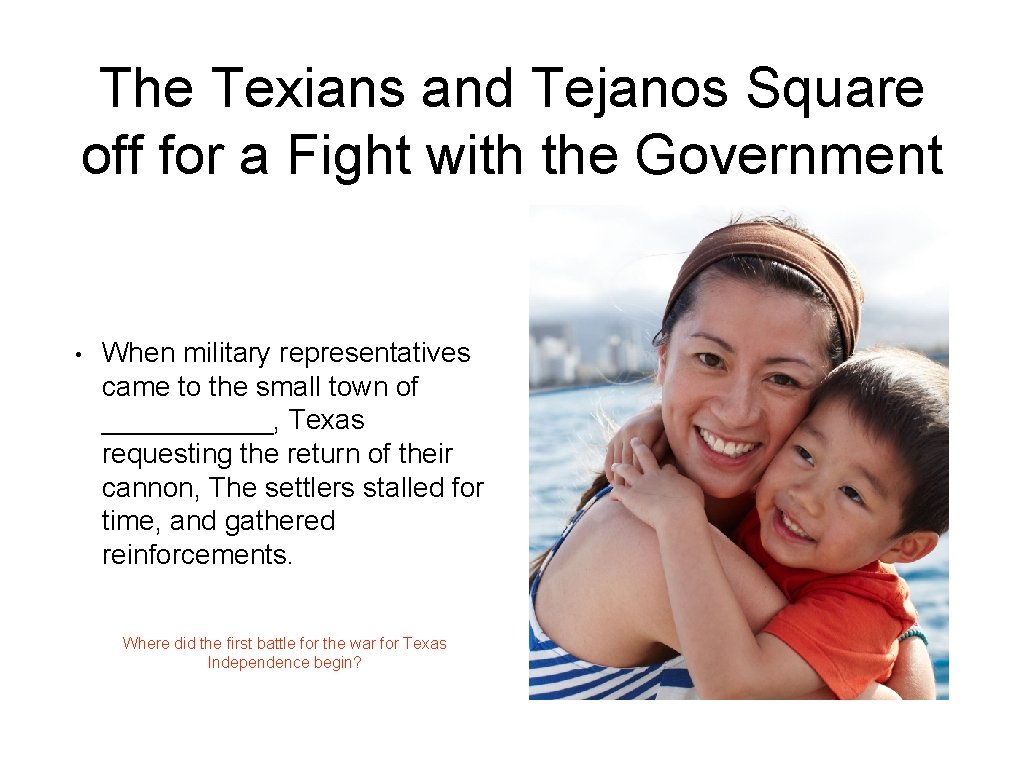 The Texians and Tejanos Square off for a Fight with the Government

• When military representatives came to the small town of ___________, Texas requesting the return of their cannon, The settlers stalled for time, and gathered reinforcements.

Where did the first battle for the war for Texas Independence begin?